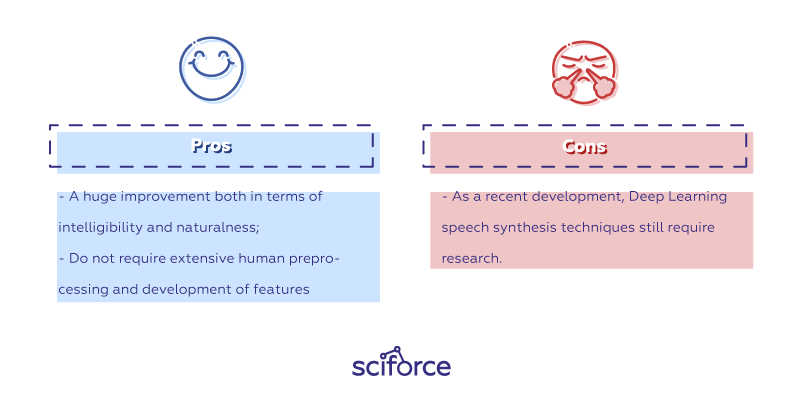 Pros

- A huge improvement both in terms of intelligibility and naturalness;
- Do not require extensive human preprocessing and development of features

Cons

- As a recent development, Deep Learning speech synthesis techniques still require research.

sciforce